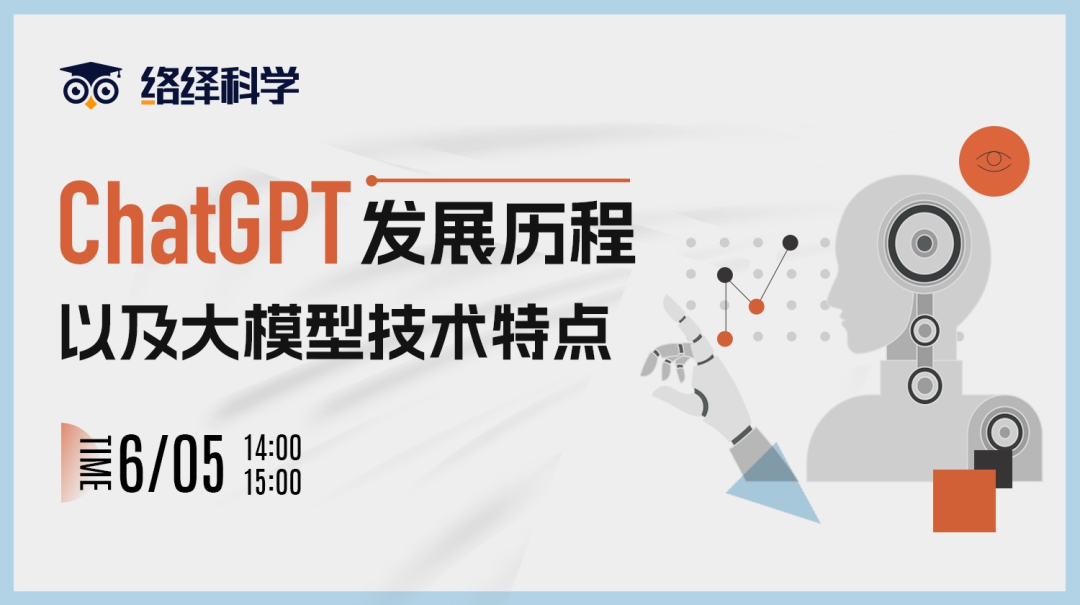 络绎科学

ChatGPT 发展历程
以及大模型技术特点

TIME 6/05 14:00
15:00